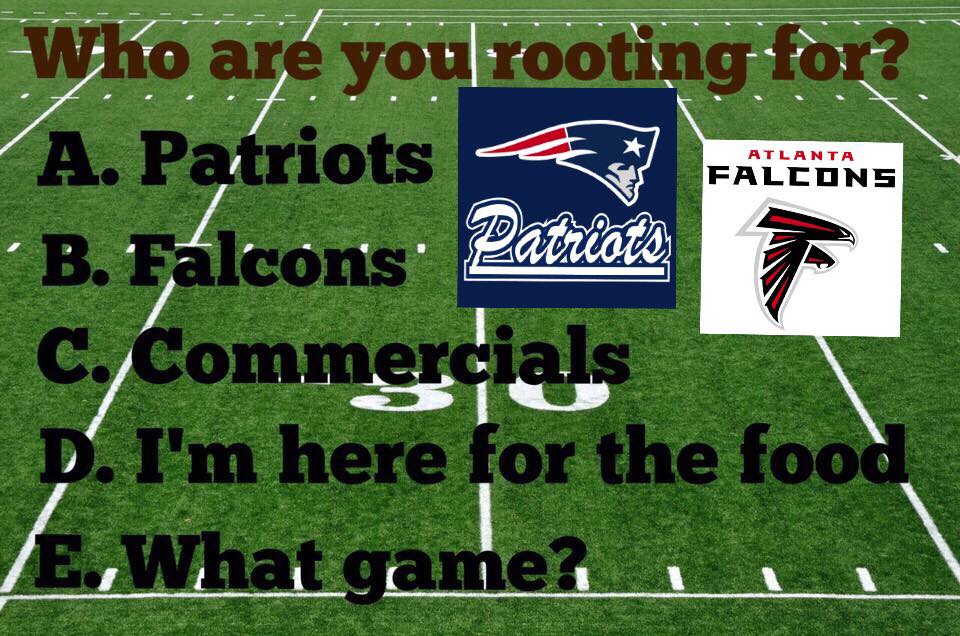 Who are you rooting for?

A. Patriots

B. Falcons

C. Commercials

D. I'm here for the food

E. What game?

Patriots

ATLANTA FALCONS

30